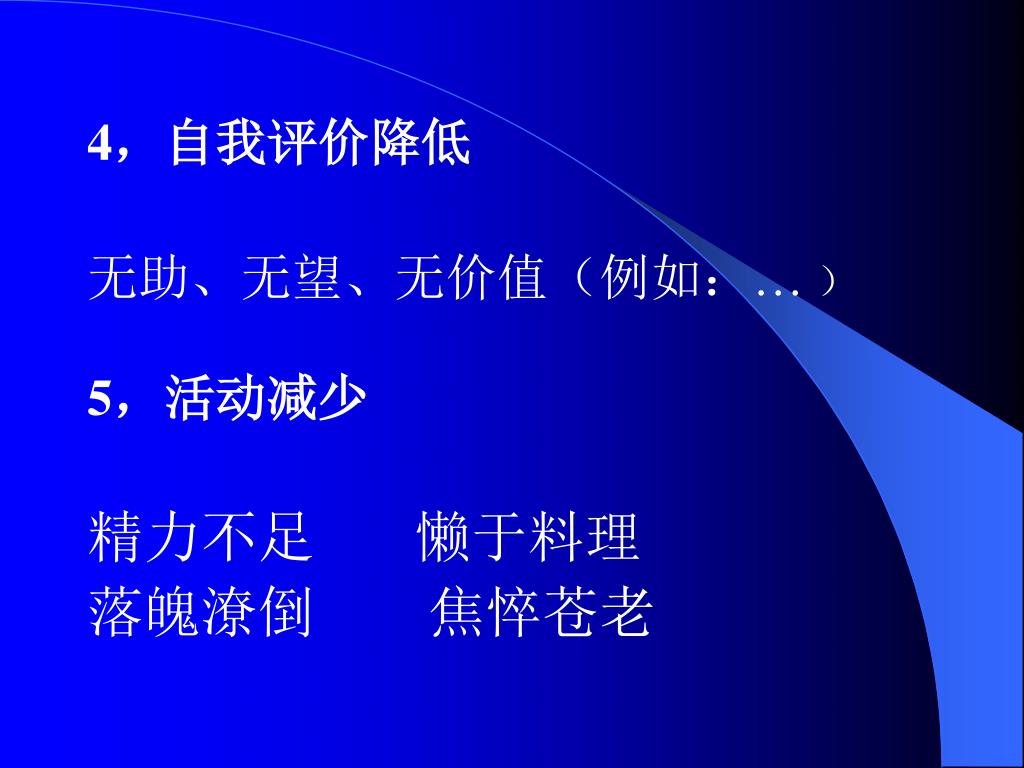 4，自我评价降低

无助、无望、无价值（例如：…）

5，活动减少

精力不足　　懒于料理
落魄潦倒　　焦悴苍老